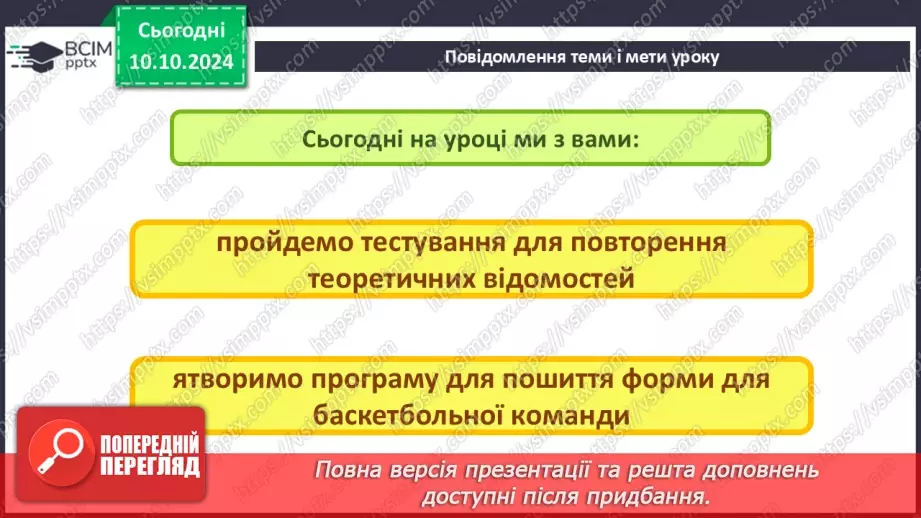 ВСІМ pptx

Сьогодні 10.10.2024

Повідомлення теми і мети уроку

Сьогодні на уроці ми з вами:

пройдемо тестування для повторення теоретичних відомостей

ятворимо програму для пошиття форми для баскетбольної команди

ПОПЕРЕДНІЙ ПЕРЕГЛЯД

Повна версія презентації та решта доповнень доступні після придбання.

https://vsimpptx.com